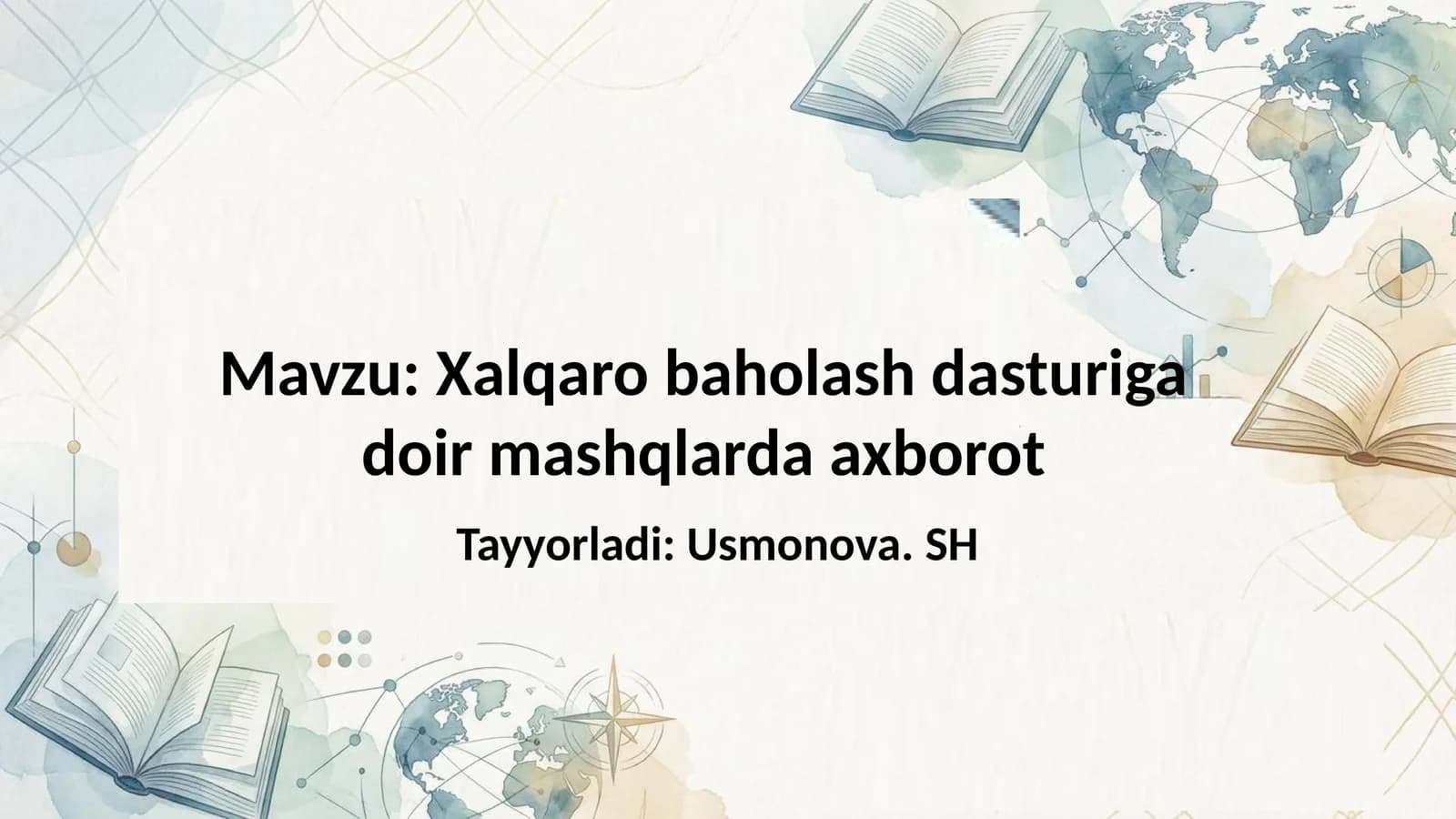 Mavzu: Xalqaro baholash dasturiga doir mashqlarda axborot

Tayyorladi: Usmonova. SH